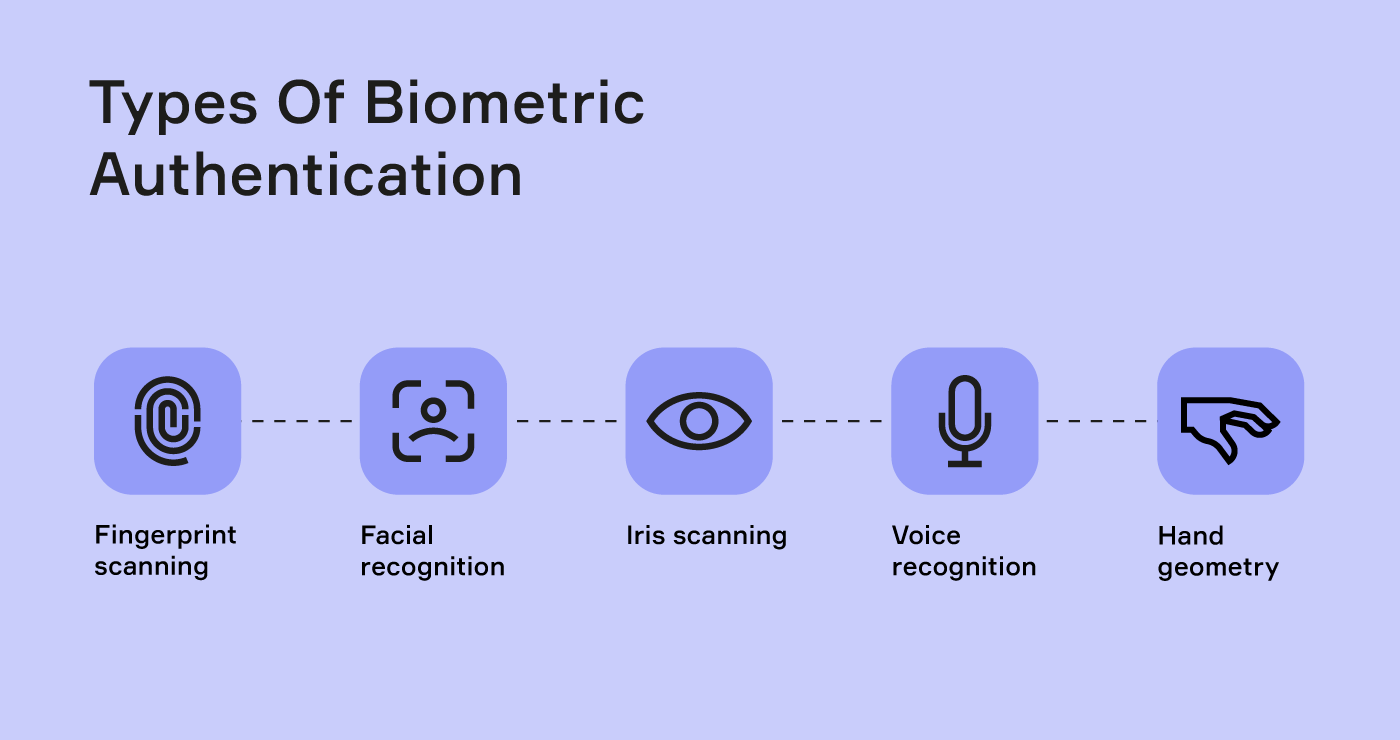 Types Of Biometric Authentication

Fingerprint scanning

Facial recognition

Iris scanning

Voice recognition

Hand geometry